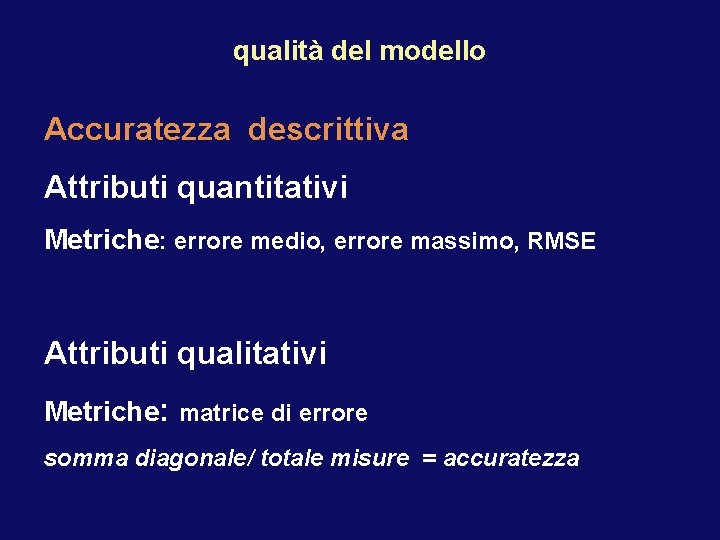 qualità del modello

Accuratezza descrittiva

Attributi quantitativi

Metriche: errore medio, errore massimo, RMSE

Attributi qualitativi

Metriche: matrice di errore

somma diagonale/ totale misure = accuratezza